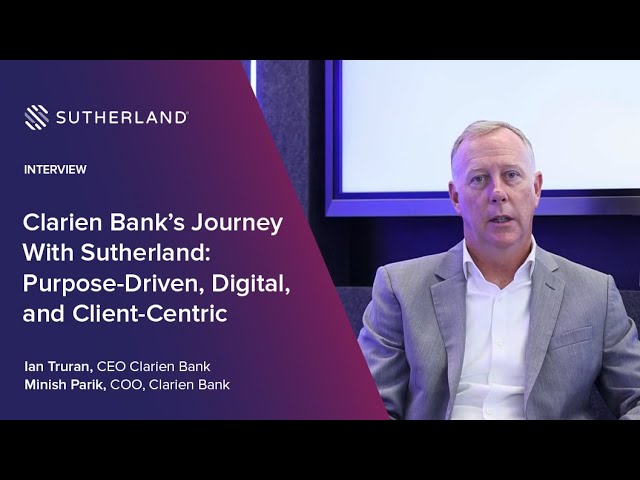 SUTHERLAND

INTERVIEW

Clarien Bank's Journey With Sutherland: Purpose-Driven, Digital, and Client-Centric

Ian Truran, CEO Clarien Bank
Minish Parik, COO, Clarien Bank